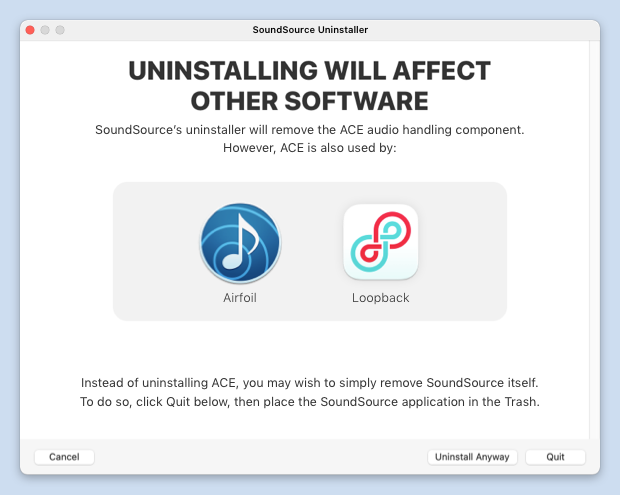 SoundSource Uninstaller

UNINSTALLING WILL AFFECT OTHER SOFTWARE

SoundSource's uninstaller will remove the ACE audio handling component. However, ACE is also used by:

Airfoil

Loopback

Instead of uninstalling ACE, you may wish to simply remove SoundSource itself. To do so, click Quit below, then place the SoundSource application in the Trash.

Cancel

Uninstall Anyway

Quit